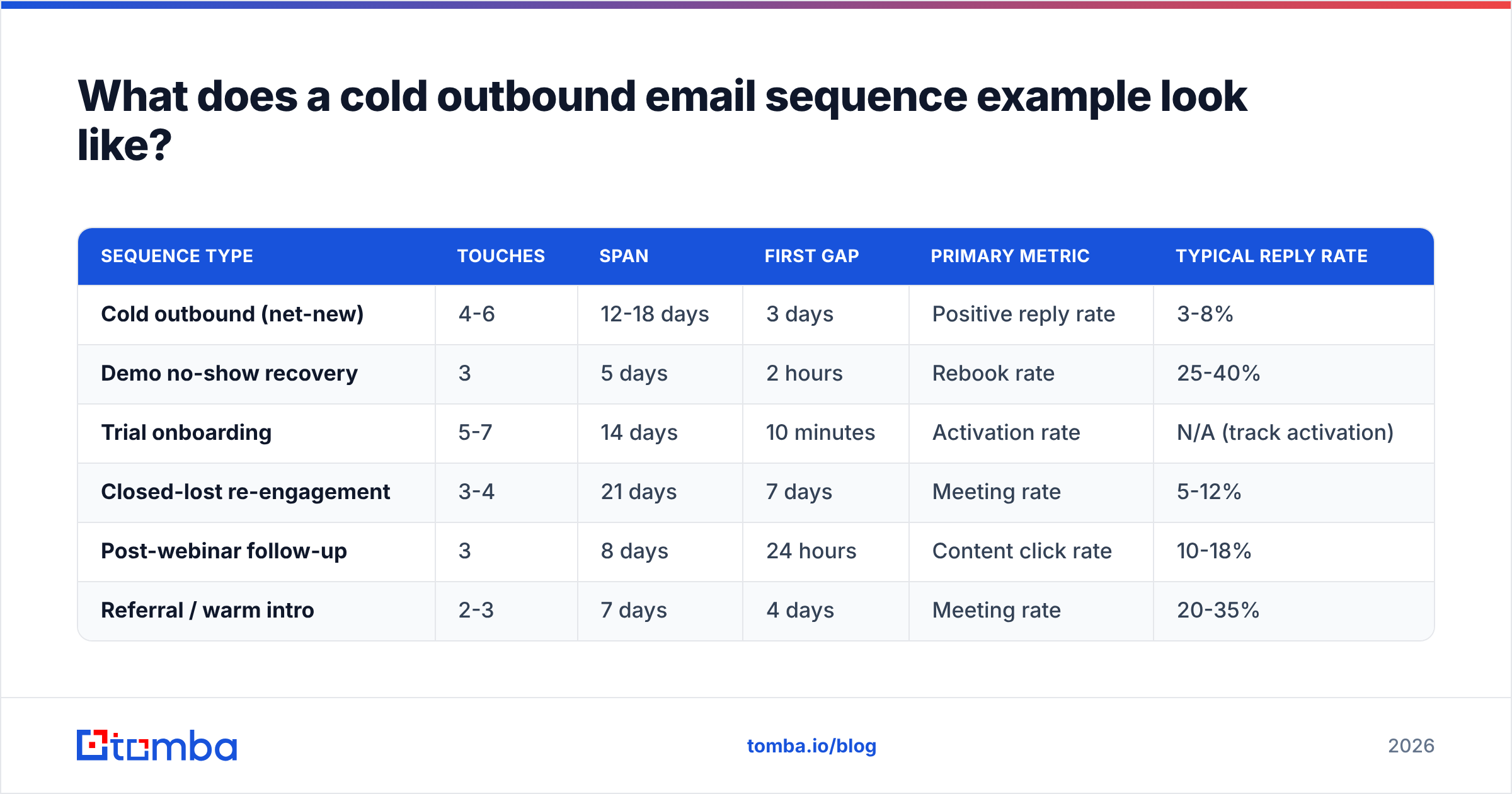 What does a cold outbound email sequence example look like?

| SEQUENCE TYPE | TOUCHES | SPAN | FIRST GAP | PRIMARY METRIC | TYPICAL REPLY RATE |
|---|---|---|---|---|---|
| Cold outbound (net-new) | 4-6 | 12-18 days | 3 days | Positive reply rate | 3-8% |
| Demo no-show recovery | 3 | 5 days | 2 hours | Rebook rate | 25-40% |
| Trial onboarding | 5-7 | 14 days | 10 minutes | Activation rate | N/A (track activation) |
| Closed-lost re-engagement | 3-4 | 21 days | 7 days | Meeting rate | 5-12% |
| Post-webinar follow-up | 3 | 8 days | 24 hours | Content click rate | 10-18% |
| Referral / warm intro | 2-3 | 7 days | 4 days | Meeting rate | 20-35% |

tomba

tomba.io/blog

2026